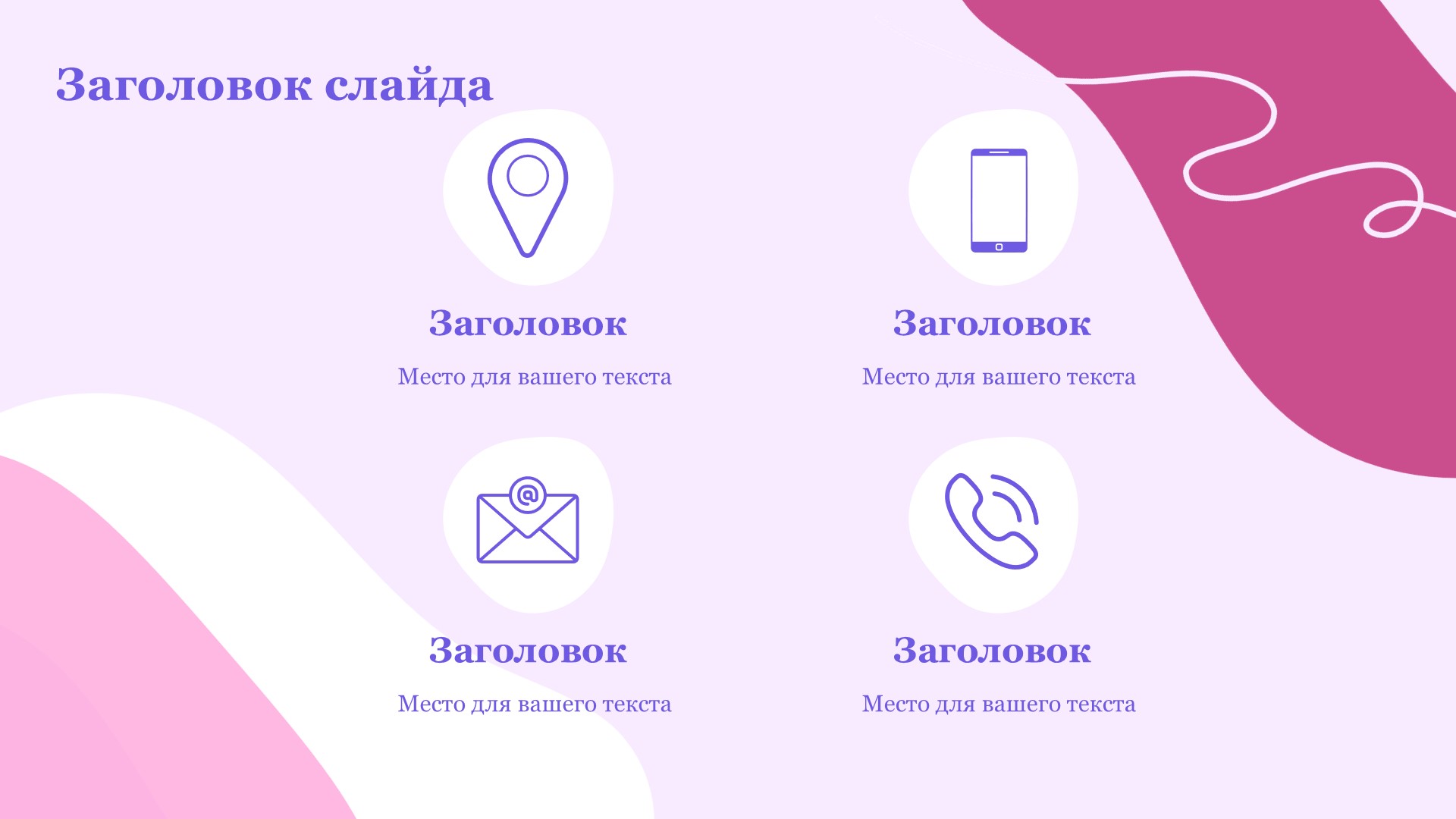 Заголовок слайда

Заголовок

Место для вашего текста

Заголовок

Место для вашего текста

Заголовок

Место для вашего текста

Заголовок

Место для вашего текста